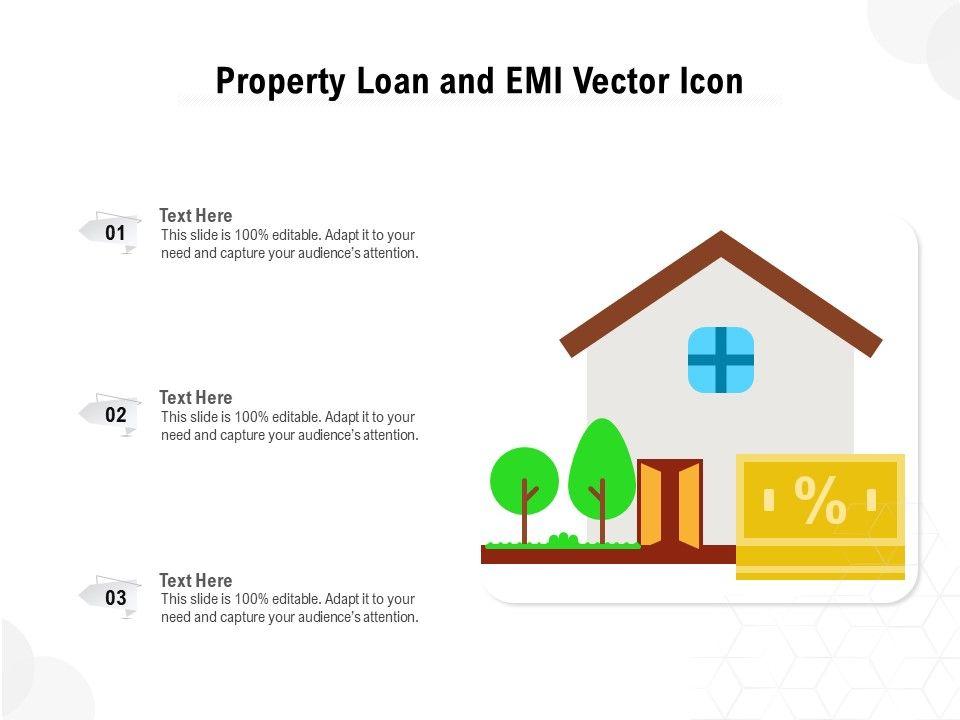 Property Loan and EMI Vector Icon

01
Text Here
This slide is 100% editable. Adapt it to your need and capture your audience's attention.

02
Text Here
This slide is 100% editable. Adapt it to your need and capture your audience's attention.

03
Text Here
This slide is 100% editable. Adapt it to your need and capture your audience's attention.

%